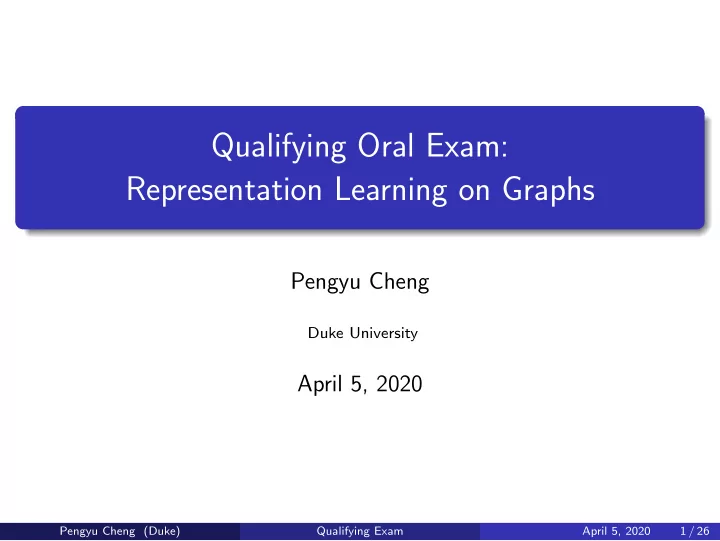 Qualifying Oral Exam:
Representation Learning on Graphs

Pengyu Cheng

Duke University

April 5, 2020

Pengyu Cheng (Duke) Qualifying Exam April 5, 2020 1 / 26